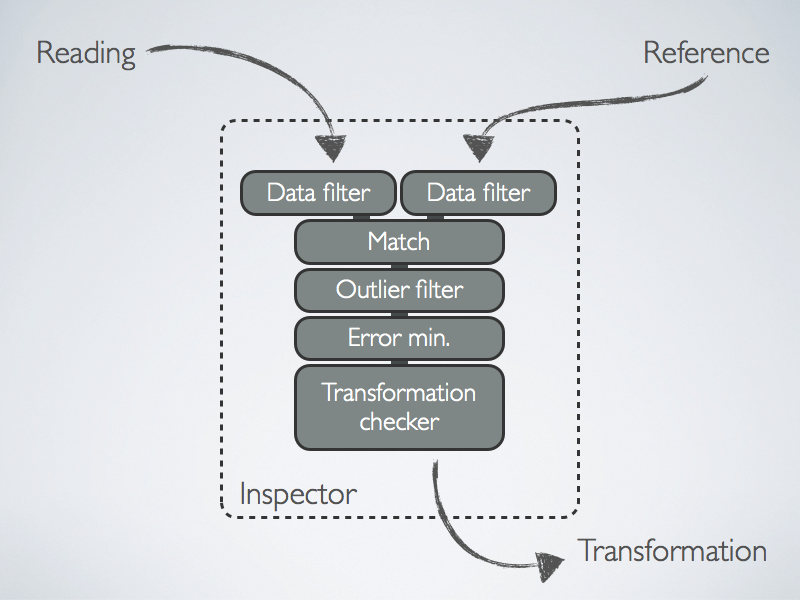 Reading

Reference

Data filter

Data filter

Match

Outlier filter

Error min.

Transformation checker

Inspector

Transformation